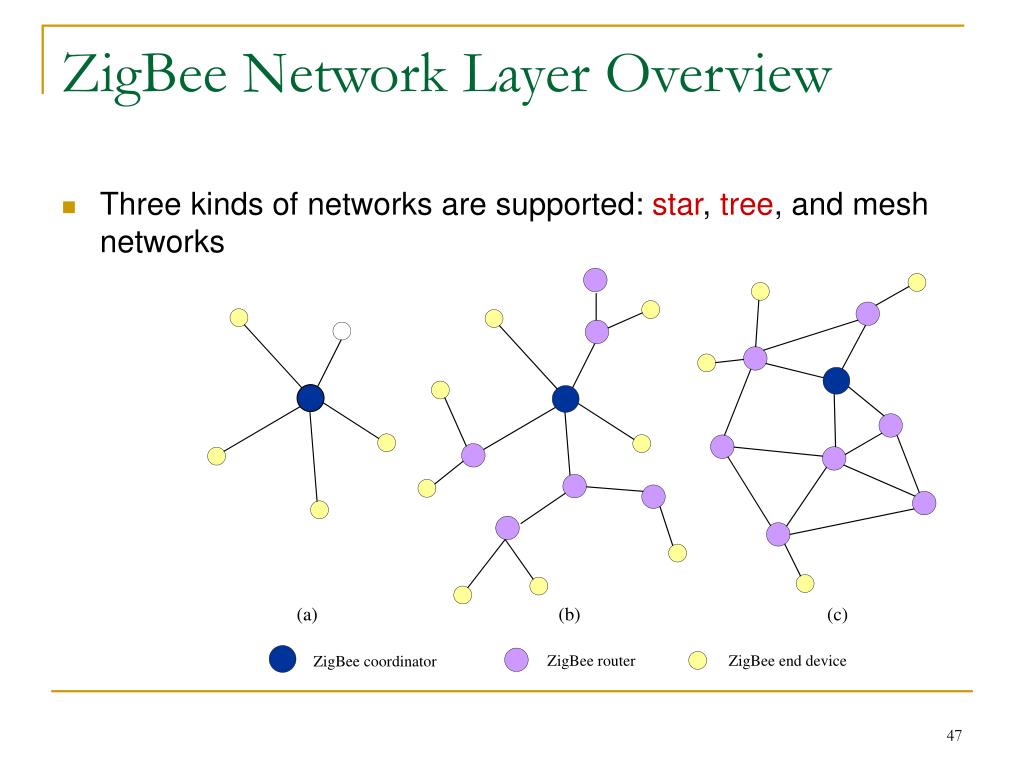 ZigBee Network Layer Overview

Three kinds of networks are supported: star, tree, and mesh networks

(a)

(b)

(c)

ZigBee coordinator

ZigBee router

ZigBee end device

47